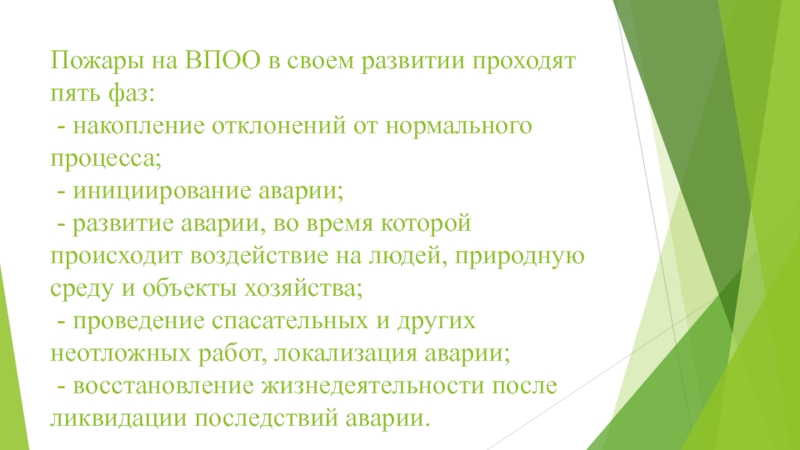 Пожары на ВПОО в своем развитии проходят пять фаз:
- накопление отклонений от нормального процесса;
- инициирование аварии;
- развитие аварии, во время которой происходит воздействие на людей, природную среду и объекты хозяйства;
- проведение спасательных и других неотложных работ, локализация аварии;
- восстановление жизнедеятельности после ликвидации последствий аварии.